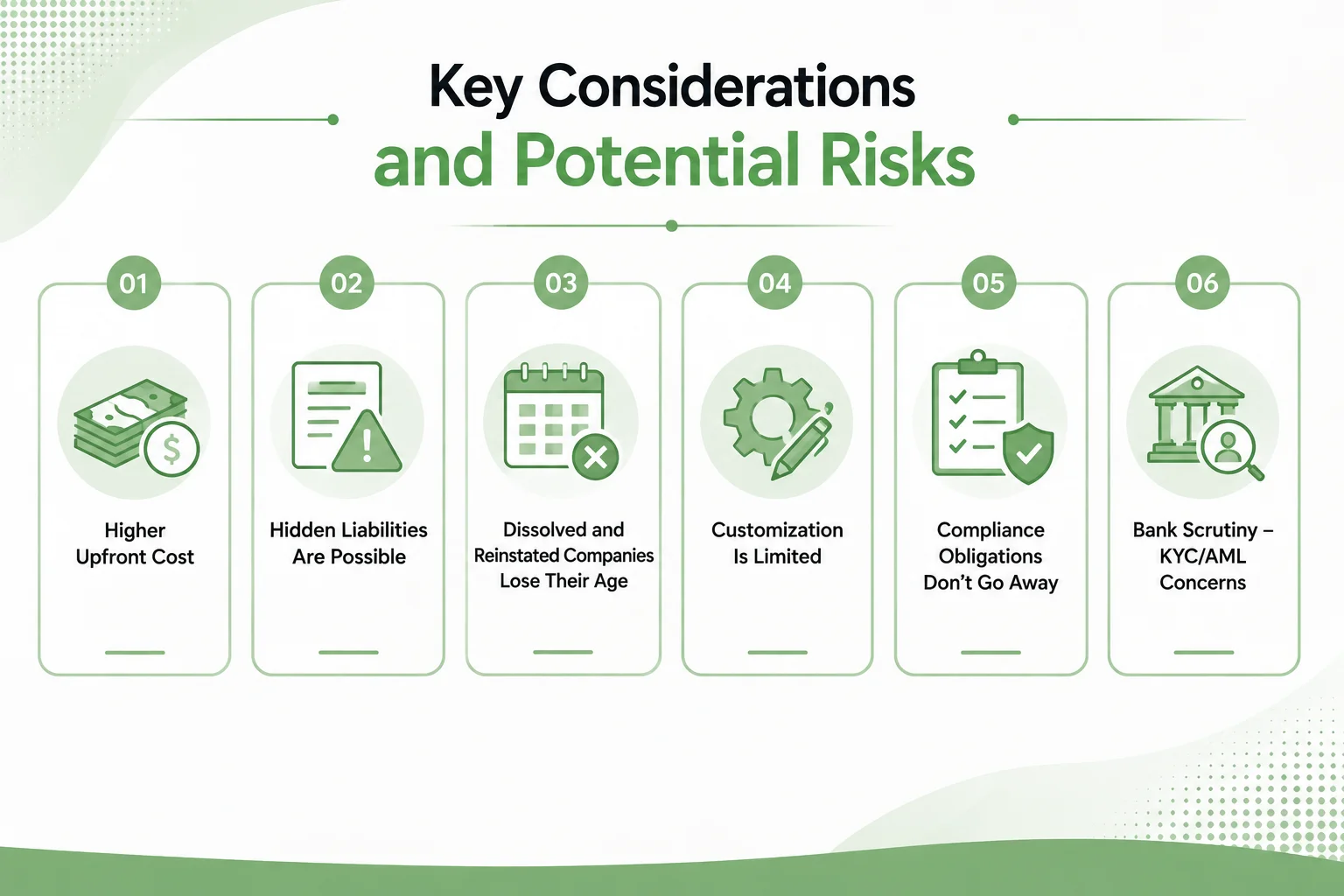 Key Considerations
and Potential Risks

01
Higher Upfront Cost

02
Hidden Liabilities Are Possible

03
Dissolved and Reinstated Companies Lose Their Age

04
Customization Is Limited

05
Compliance Obligations Don't Go Away

06
Bank Scrutiny – KYC/AML Concerns